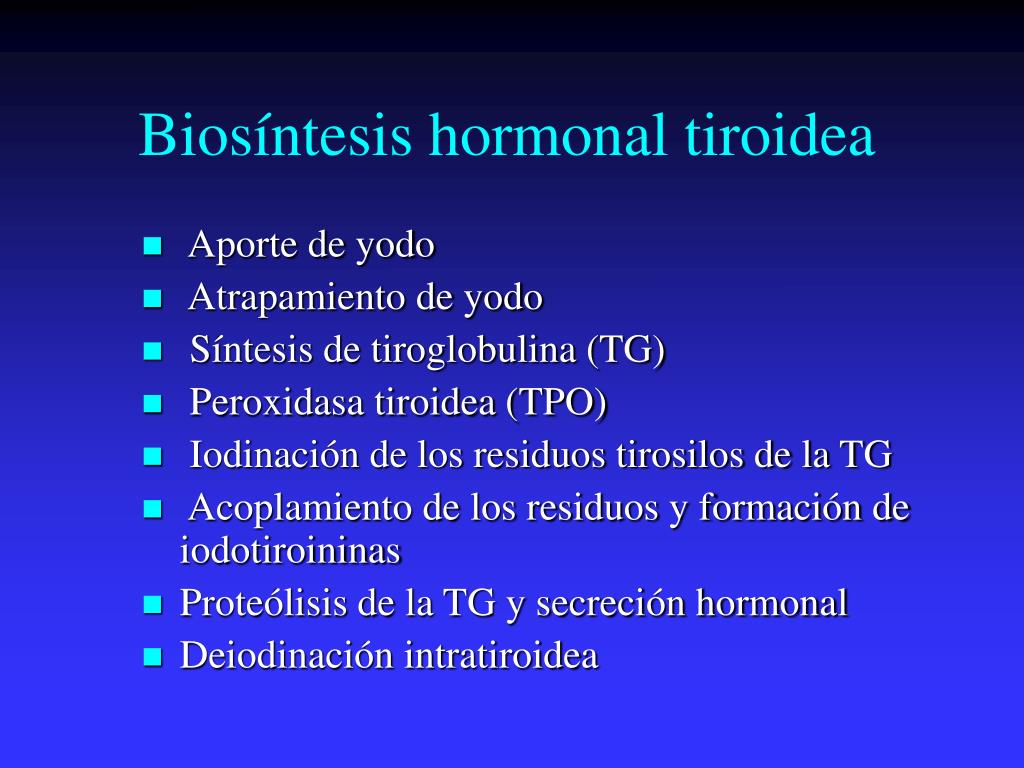 Biosíntesis hormonal tiroidea

- Aporte de yodo
- Atrapamiento de yodo
- Síntesis de tiroglobulina (TG)
- Peroxidasa tiroidea (TPO)
- Iodinación de los residuos tirosilos de la TG
- Acoplamiento de los residuos y formación de iodotiroininas
- Proteólisis de la TG y secreción hormonal
- Deiodinación intratiroidea